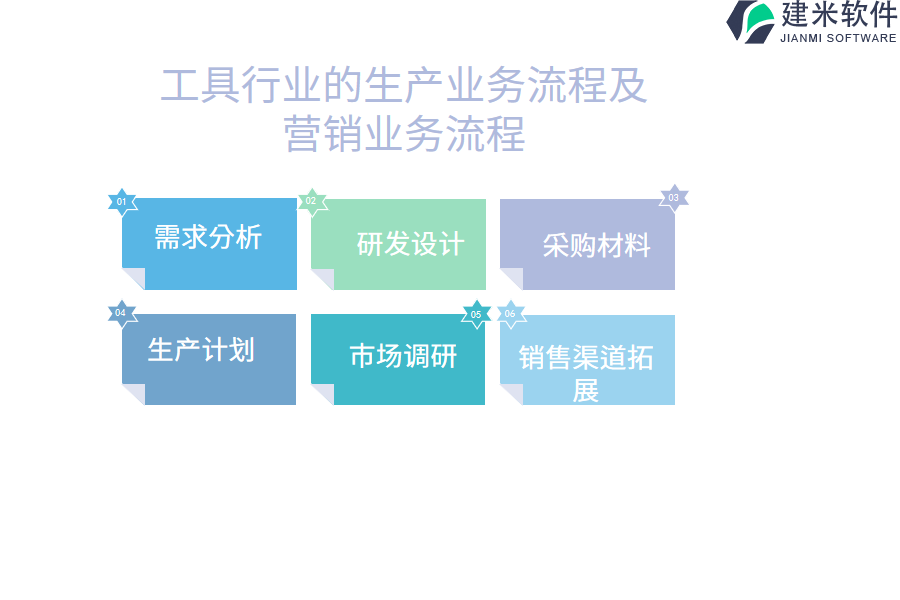 建米软件
JIANMI SOFTWARE

工具行业的生产业务流程及营销业务流程

01
需求分析

02
研发设计

03
采购材料

04
生产计划

05
市场调研

06
销售渠道拓展